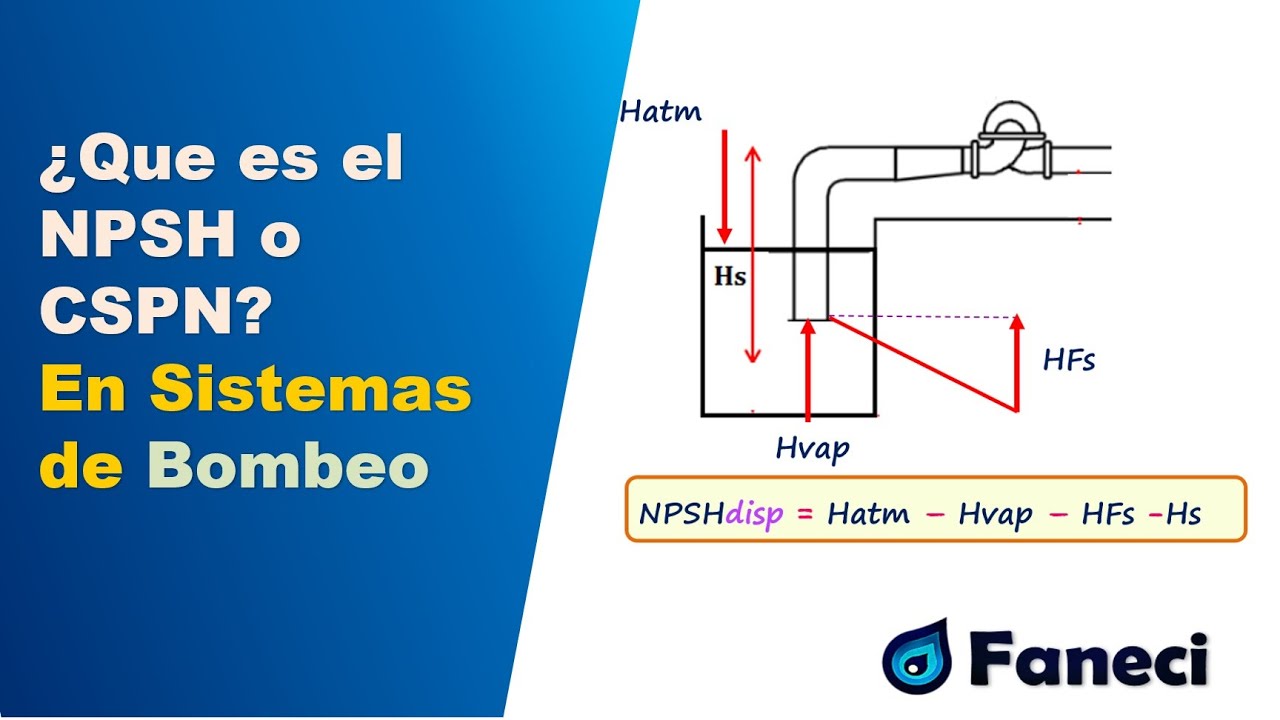 ¿Que es el NPSH o CSPN?
En Sistemas de Bombeo

Hatm

Hs

HFs

Hvap

NPSHdisp = Hatm – Hvap – HFs –Hs

Faneci